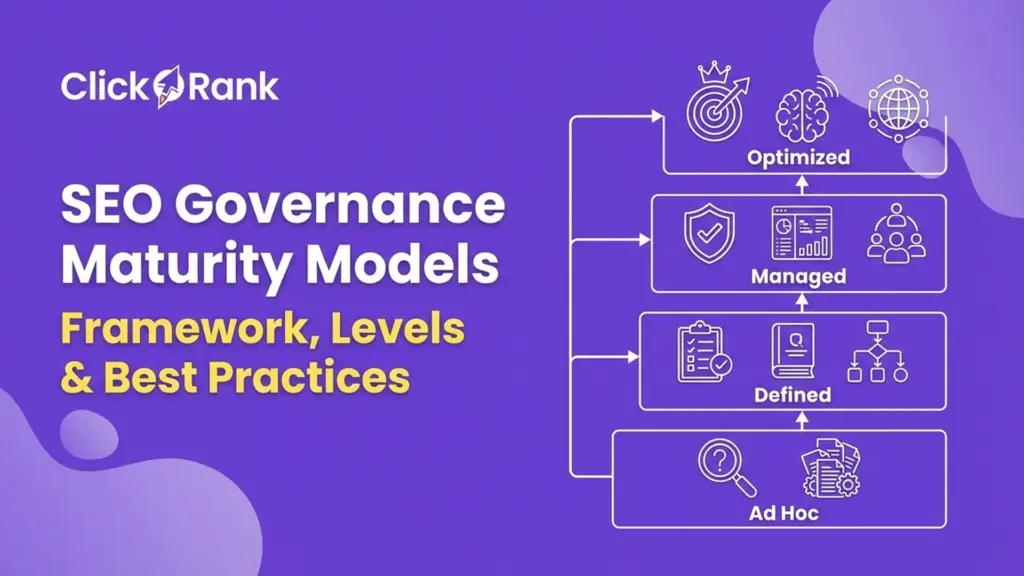 ClickRank

SEO Governance Maturity Models

Framework, Levels & Best Practices

Optimized

Managed

Defined

Ad Hoc